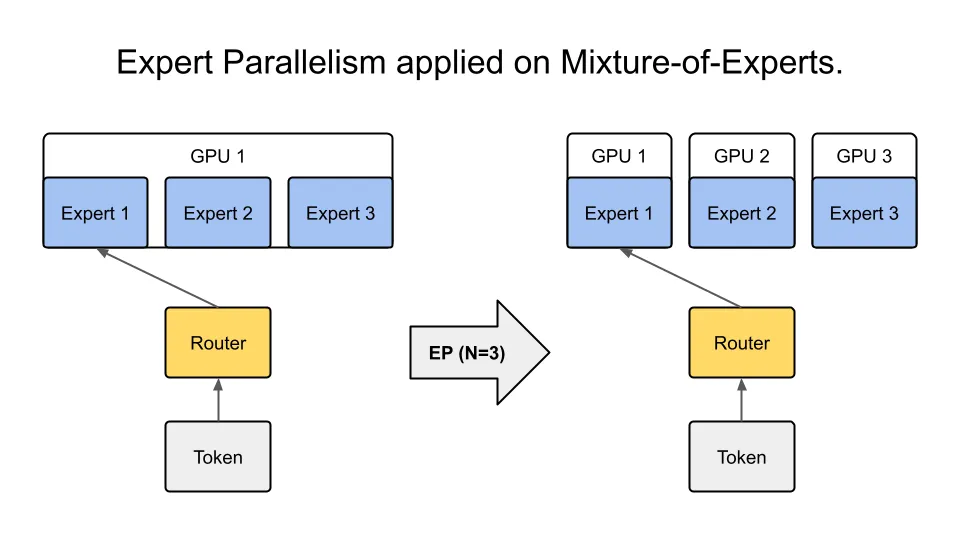 Expert Parallelism applied on Mixture-of-Experts.

GPU 1

Expert 1

Expert 2

Expert 3

Router

Token

EP (N=3)

GPU 1

GPU 2

GPU 3

Expert 1

Expert 2

Expert 3

Router

Token